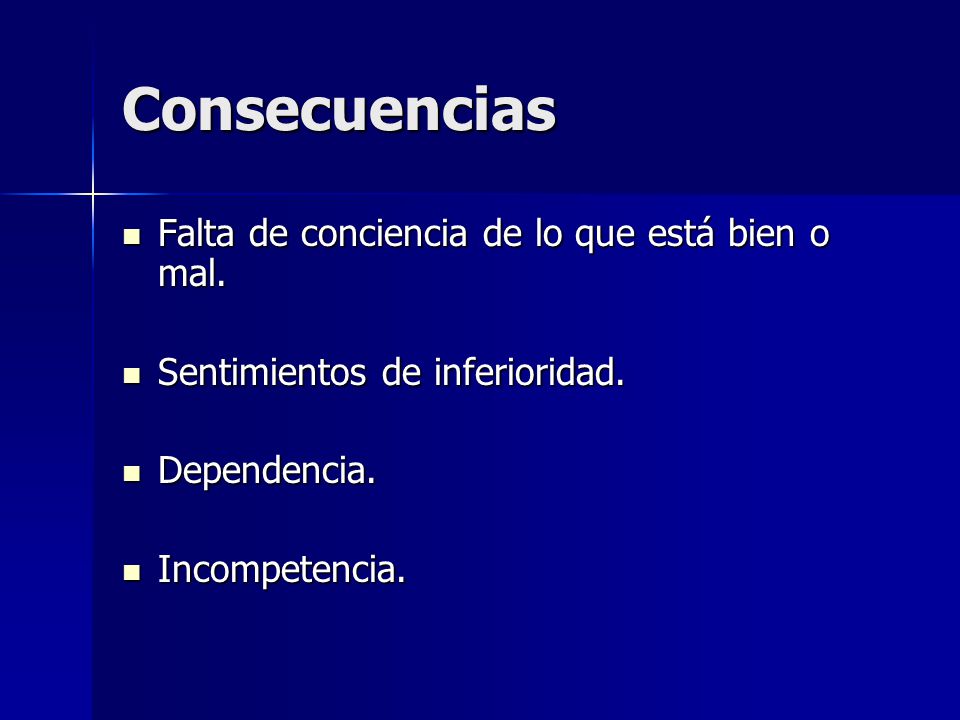 Consecuencias

- Falta de conciencia de lo que está bien o mal.

- Sentimientos de inferioridad.

- Dependencia.

- Incompetencia.